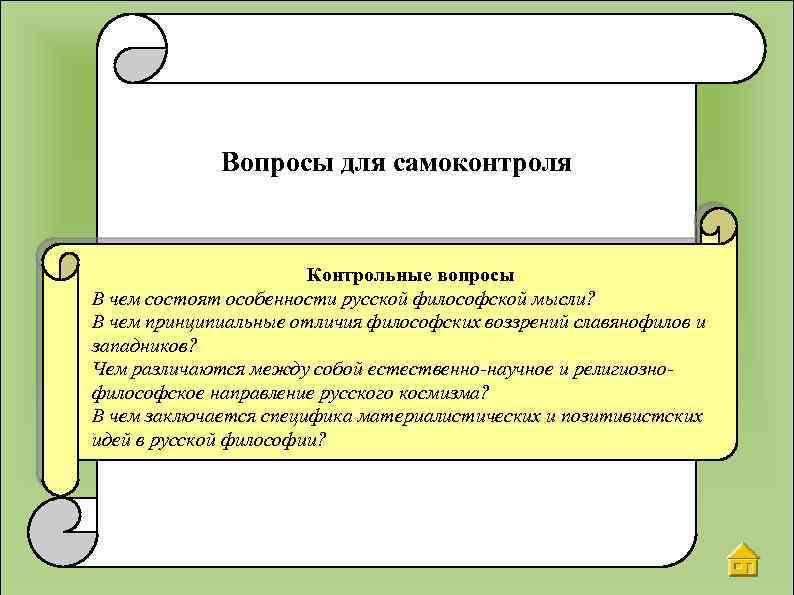 Вопросы для самоконтроля

Контрольные вопросы
В чем состоят особенности русской философской мысли?
В чем принципиальные отличия философских воззрений славянофилов и западников?
Чем различаются между собой естественно-научное и религиозно-философское направление русского космизма?
В чем заключается специфика материалистических и позитивистских идей в русской философии?